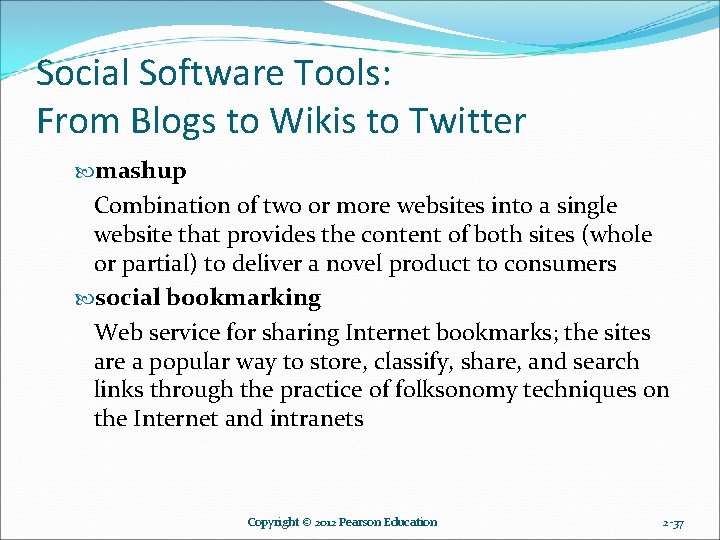 Social Software Tools:
From Blogs to Wikis to Twitter

mashup

Combination of two or more websites into a single website that provides the content of both sites (whole or partial) to deliver a novel product to consumers

social bookmarking

Web service for sharing Internet bookmarks; the sites are a popular way to store, classify, share, and search links through the practice of folksonomy techniques on the Internet and intranets

Copyright © 2012 Pearson Education

2-37